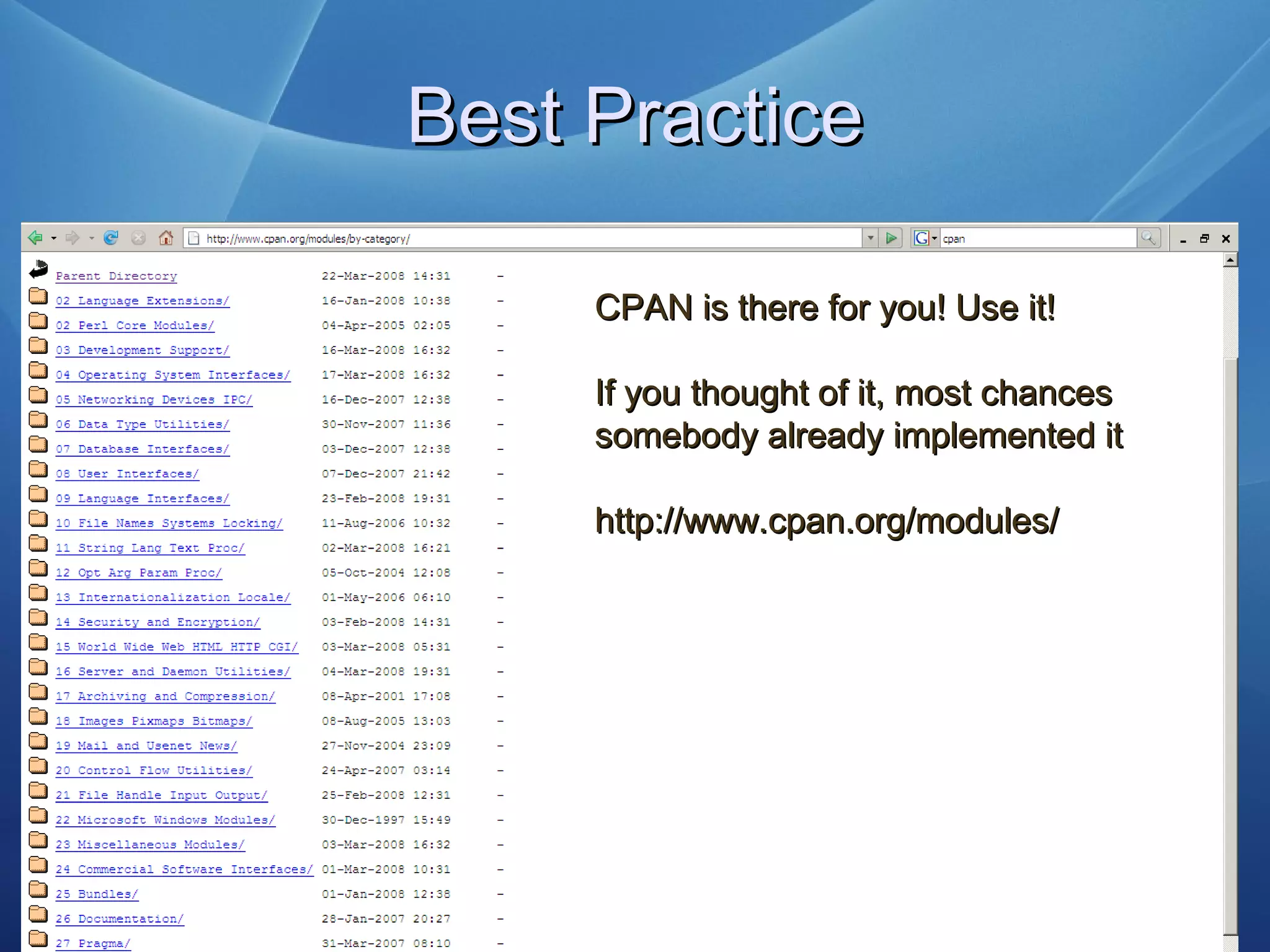 Best Practice

http://www.cpan.org/modules/by-category/

cpan

| | | |
|---|---|---|
| Parent Directory | 22-Mar-2008 14:31 | - |
| 02 Language Extensions/ | 16-Jan-2008 10:38 | - |
| 02 Perl Core Modules/ | 04-Apr-2005 02:05 | - |
| 03 Development Support/ | 16-Mar-2008 16:32 | - |
| 04 Operating System Interfaces/ | 17-Mar-2008 16:32 | - |
| 05 Networking Devices IPC/ | 16-Dec-2007 12:38 | - |
| 06 Data Type Utilities/ | 30-Nov-2007 11:36 | - |
| 07 Database Interfaces/ | 03-Dec-2007 12:38 | - |
| 08 User Interfaces/ | 07-Dec-2007 21:42 | - |
| 09 Language Interfaces/ | 23-Feb-2008 19:31 | - |
| 10 File Names Systems Locking/ | 11-Aug-2006 10:32 | - |
| 11 String Lang Text Proc/ | 02-Mar-2008 16:21 | - |
| 12 Opt Arg Param Proc/ | 05-Oct-2004 12:08 | - |
| 13 Internationalization Locale/ | 01-May-2006 06:10 | - |
| 14 Security and Encryption/ | 03-Feb-2008 14:31 | - |
| 15 World Wide Web HTML HTTP CGI/ | 03-Mar-2008 05:31 | - |
| 16 Server and Daemon Utilities/ | 04-Mar-2008 19:31 | - |
| 17 Archiving and Compression/ | 08-Apr-2001 17:08 | - |
| 18 Images Pixmaps Bitmaps/ | 08-Aug-2005 13:03 | - |
| 19 Mail and Usenet News/ | 27-Nov-2004 23:09 | - |
| 20 Control Flow Utilities/ | 24-Apr-2007 03:14 | - |
| 21 File Handle Input Output/ | 25-Feb-2008 12:31 | - |
| 22 Microsoft Windows Modules/ | 30-Dec-1997 15:49 | - |
| 23 Miscellaneous Modules/ | 03-Mar-2008 16:32 | - |
| 24 Commercial Software Interfaces/ | 01-Mar-2008 10:31 | - |
| 25 Bundles/ | 01-Jan-2008 12:38 | - |
| 26 Documentation/ | 28-Jan-2007 20:27 | - |
| 27 Pragma/ | 31-Mar-2007 08:10 | - |

CPAN is there for you! Use it!

If you thought of it, most chances somebody already implemented it

http://www.cpan.org/modules/